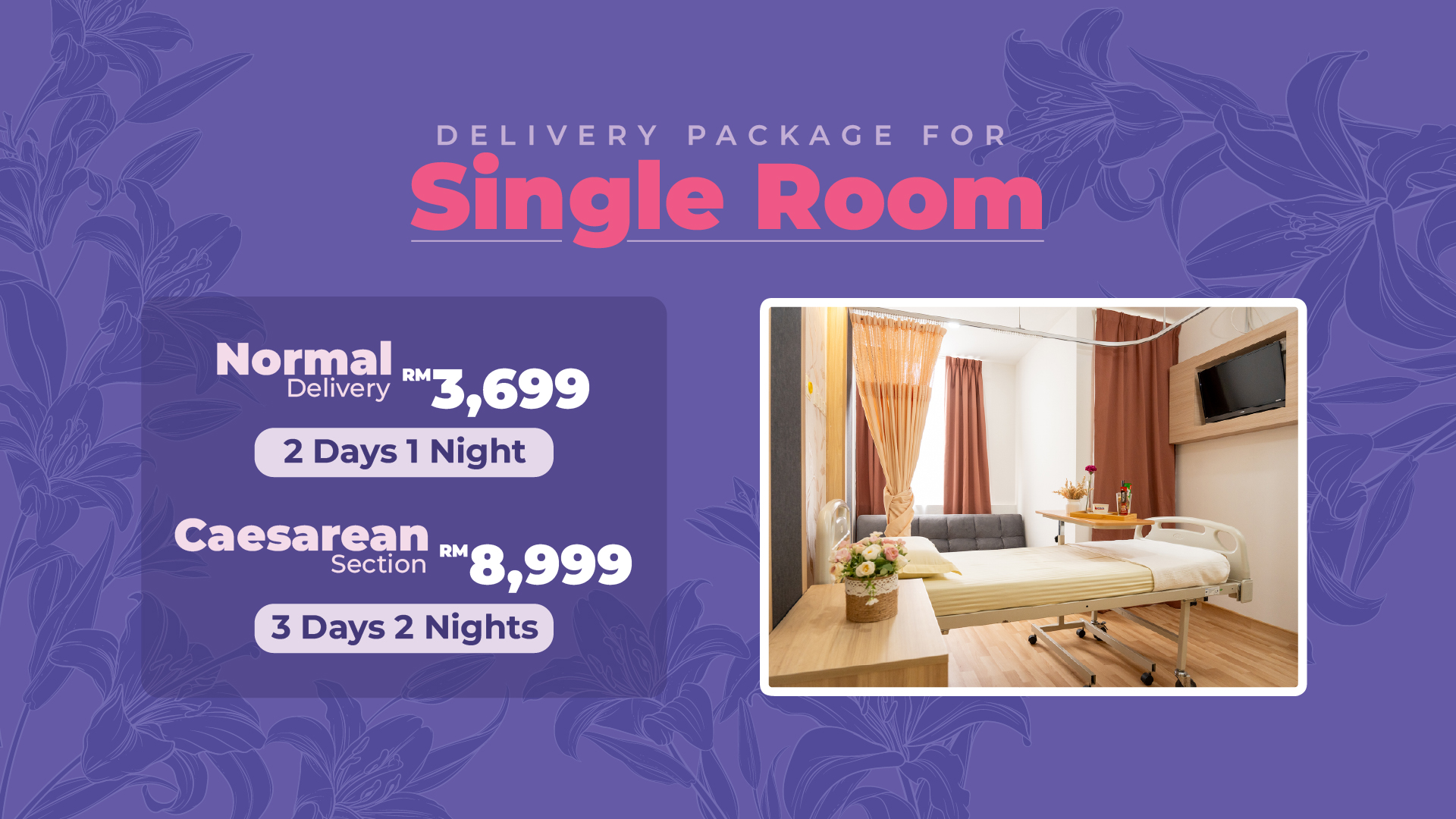 DELIVERY PACKAGE FOR
Single Room

Normal Delivery RM3,699
2 Days 1 Night

Caesarean Section RM8,999
3 Days 2 Nights